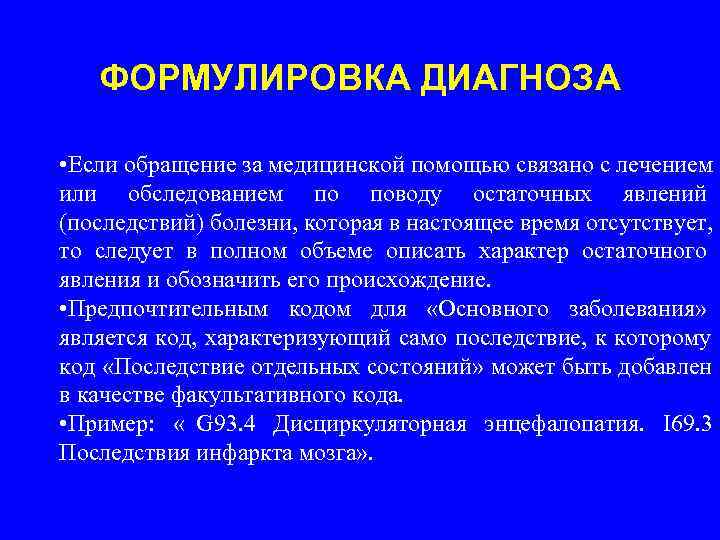 ФОРМУЛИРОВКА ДИАГНОЗА

•Если обращение за медицинской помощью связано с лечением или обследованием по поводу остаточных явлений (последствий) болезни, которая в настоящее время отсутствует, то следует в полном объеме описать характер остаточного явления и обозначить его происхождение.
•Предпочтительным кодом для «Основного заболевания» является код, характеризующий само последствие, к которому код «Последствие отдельных состояний» может быть добавлен в качестве факультативного кода.
•Пример: « G93.4 Дисциркуляторная энцефалопатия. I69.3 Последствия инфаркта мозга».